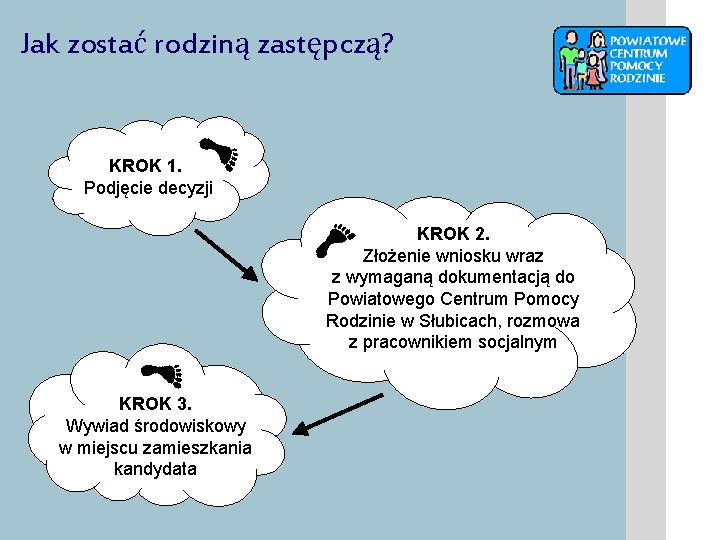 Jak zostać rodziną zastępczą?

POWIATOWE CENTRUM POMOCY RODZINIE

KROK 1.
Podjęcie decyzji

KROK 2.
Złożenie wniosku wraz z wymaganą dokumentacją do Powiatowego Centrum Pomocy Rodzinie w Słubicach, rozmowa z pracownikiem socjalnym

KROK 3.
Wywiad środowiskowy w miejscu zamieszkania kandydata